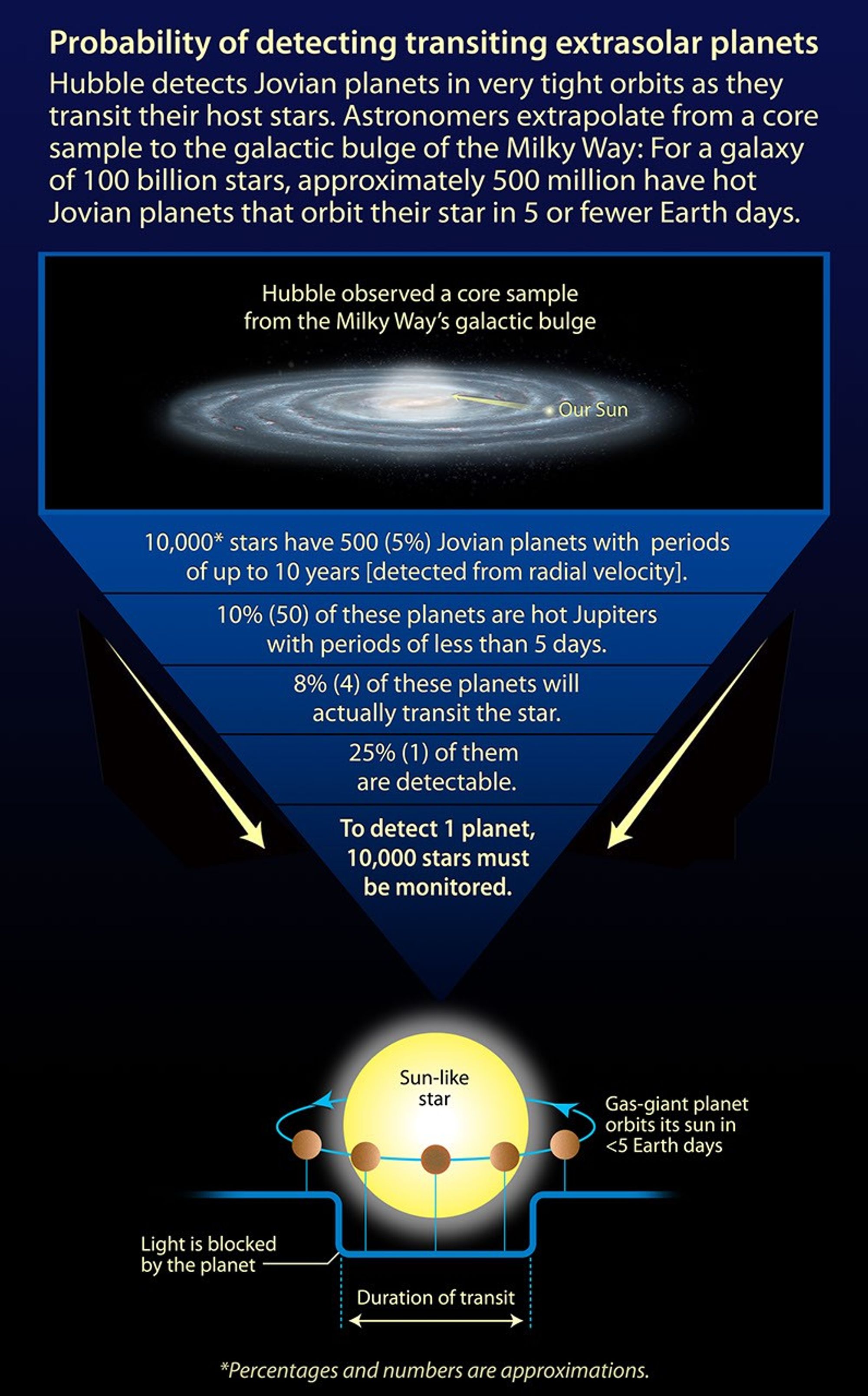 Probability of detecting transiting extrasolar planets

Hubble detects Jovian planets in very tight orbits as they transit their host stars. Astronomers extrapolate from a core sample to the galactic bulge of the Milky Way: For a galaxy of 100 billion stars, approximately 500 million have hot Jovian planets that orbit their star in 5 or fewer Earth days.

Hubble observed a core sample from the Milky Way's galactic bulge

Our Sun

10,000* stars have 500 (5%) Jovian planets with periods of up to 10 years [detected from radial velocity].

10% (50) of these planets are hot Jupiters with periods of less than 5 days.

8% (4) of these planets will actually transit the star.

25% (1) of them are detectable.

To detect 1 planet, 10,000 stars must be monitored.

Sun-like star

Gas-giant planet orbits its sun in <5 Earth days

Light is blocked by the planet

Duration of transit

*Percentages and numbers are approximations.